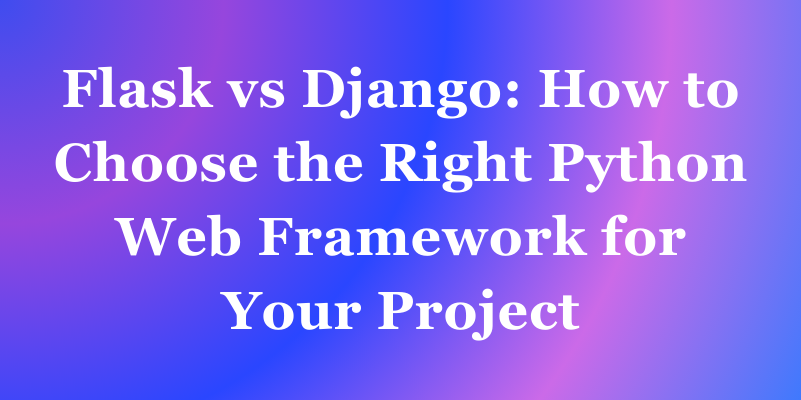 Flask vs Django: How to Choose the Right Python Web Framework for Your Project